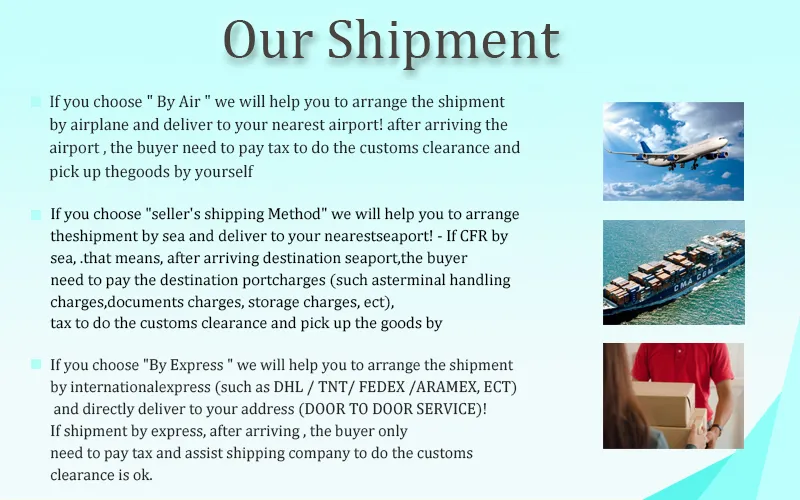 Our Shipment

If you choose " By Air " we will help you to arrange the shipment by airplane and deliver to your nearest airport! after arriving the airport , the buyer need to pay tax to do the customs clearance and pick up thegoods by yourself

If you choose "seller's shipping Method" we will help you to arrange theshipment by sea and deliver to your nearestseaport! - If CFR by sea, .that means, after arriving destination seaport,the buyer need to pay the destination portcharges (such asterminal handling charges,documents charges, storage charges, ect), tax to do the customs clearance and pick up the goods by

If you choose "By Express " we will help you to arrange the shipment by internationalexpress (such as DHL / TNT/ FEDEX /ARAMEX, ECT) and directly deliver to your address (DOOR TO DOOR SERVICE)! If shipment by express, after arriving , the buyer only need to pay tax and assist shipping company to do the customs clearance is ok.

CMA CGM